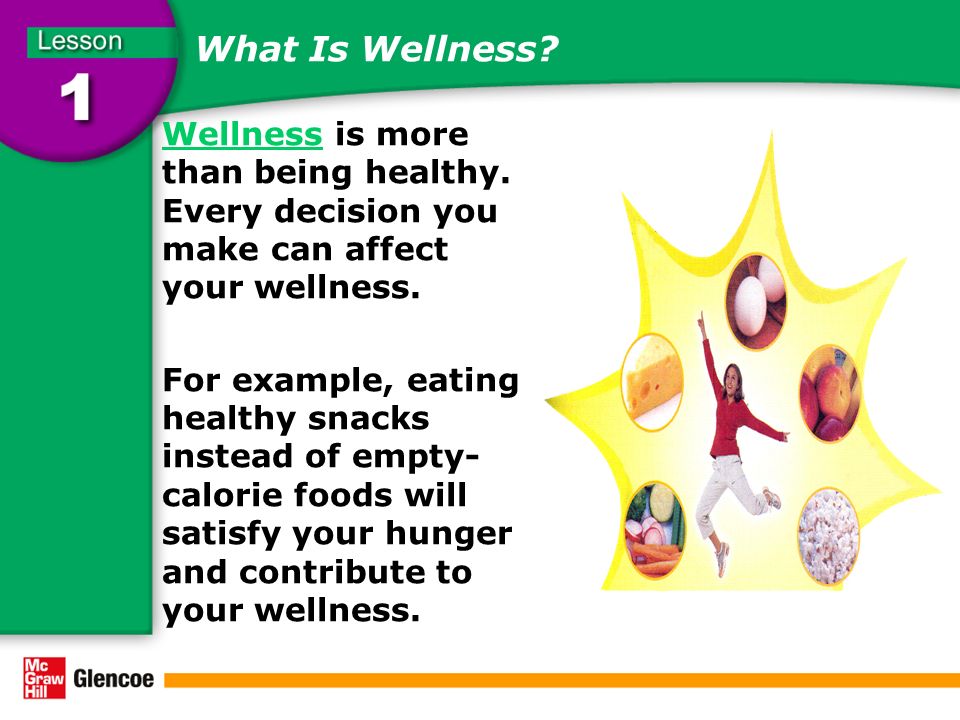 Lesson 1

What Is Wellness?

Wellness is more than being healthy. Every decision you make can affect your wellness.

For example, eating healthy snacks instead of empty-calorie foods will satisfy your hunger and contribute to your wellness.

Mc Graw Hill Glencoe